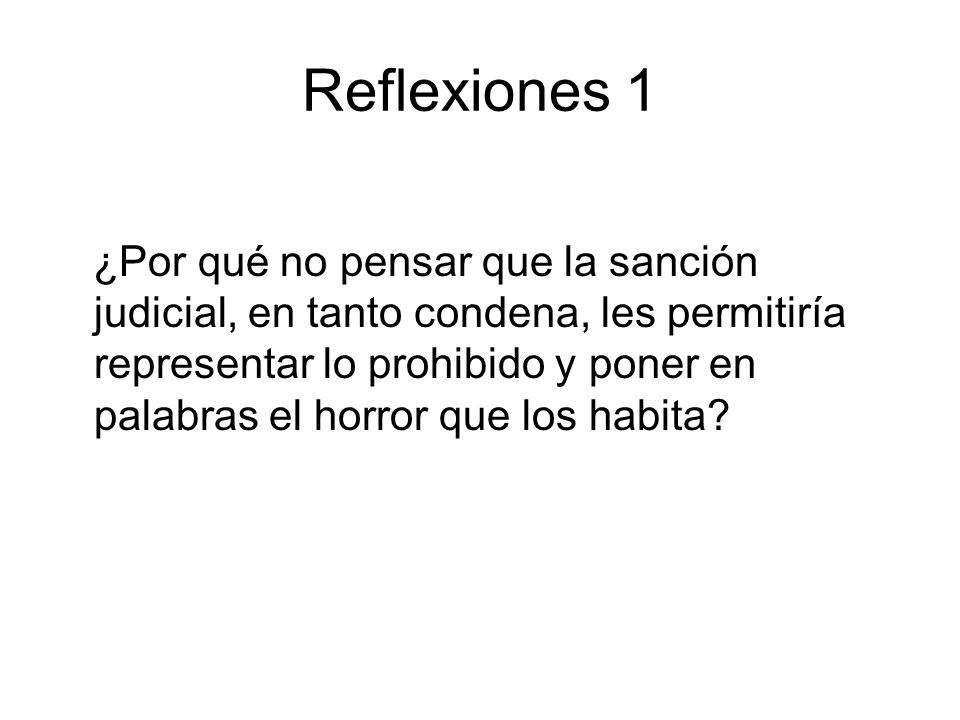 Reflexiones 1

¿Por qué no pensar que la sanción judicial, en tanto condena, les permitiría representar lo prohibido y poner en palabras el horror que los habita?